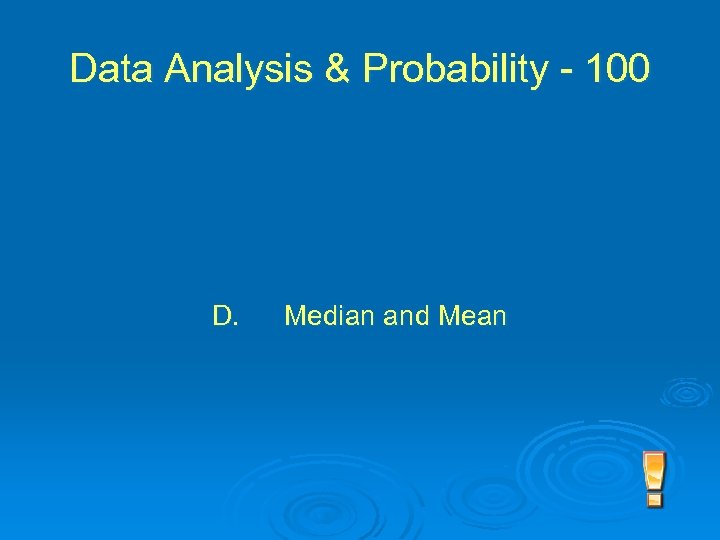 Data Analysis & Probability - 100

D. Median and Mean